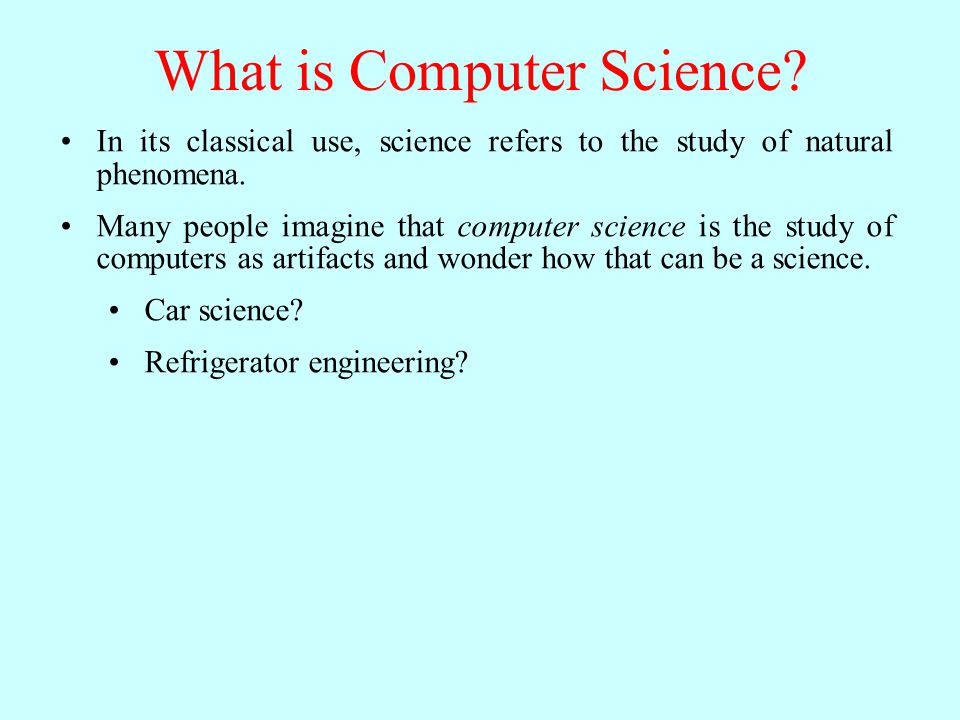 What is Computer Science?

• In its classical use, science refers to the study of natural phenomena.

• Many people imagine that computer science is the study of computers as artifacts and wonder how that can be a science.

• Car science?

• Refrigerator engineering?